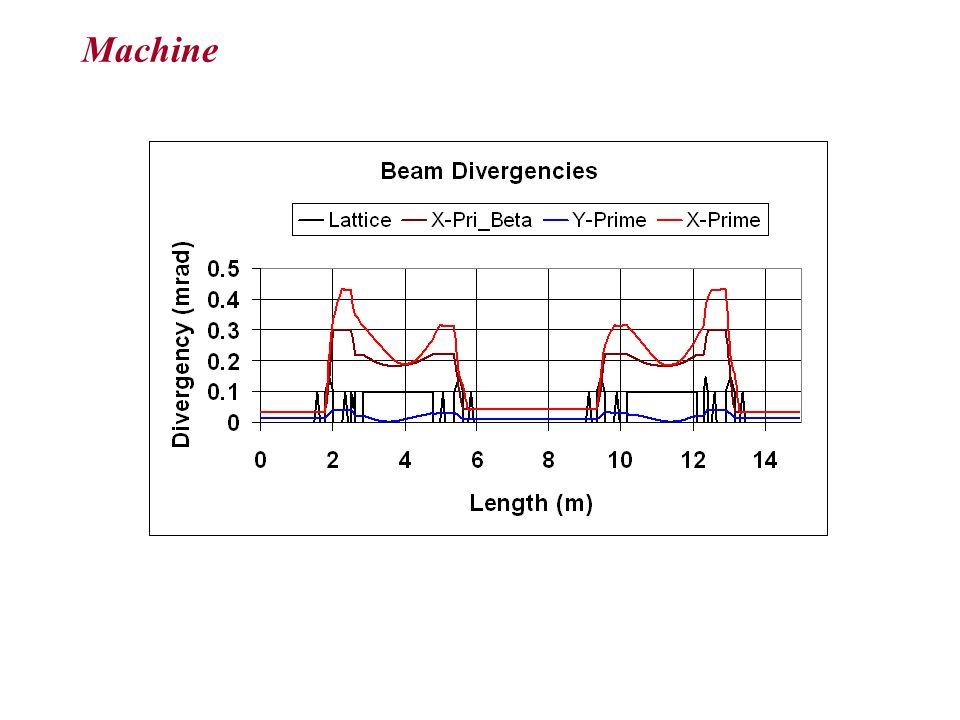 Machine

Beam Divergencies

Lattice X-Pri_Beta Y-Prime X-Prime

Divergency (mrad)

0.5
0.4
0.3
0.2
0.1
0

0 2 4 6 8 10 12 14

Length (m)